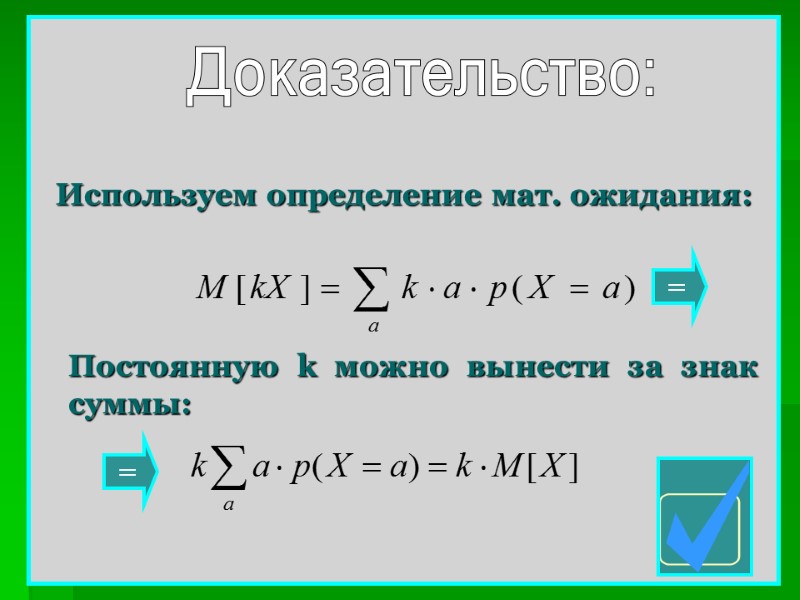 Доказательство:

Используем определение мат. ожидания:

$M[kX] = \sum_{a} k \cdot a \cdot p(X = a)$ =

Постоянную k можно вынести за знак суммы:

= $k\sum_{a} a \cdot p(X = a) = k \cdot M[X]$